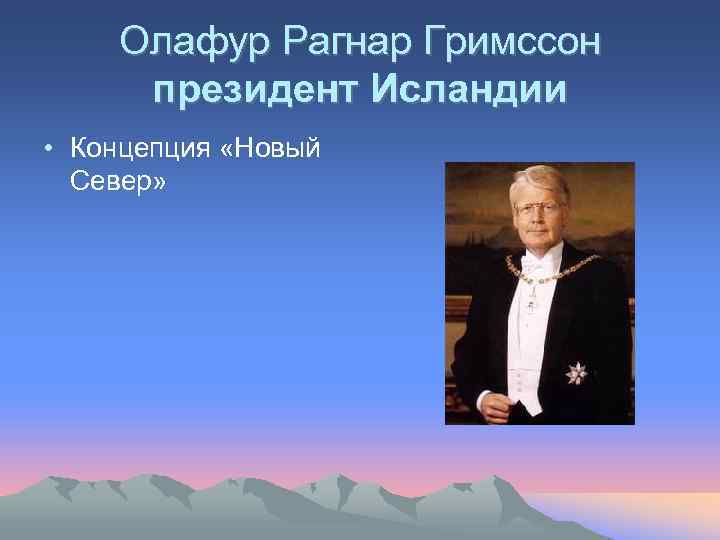 Олафур Рагнар Гримссон
президент Исландии

• Концепция «Новый Север»